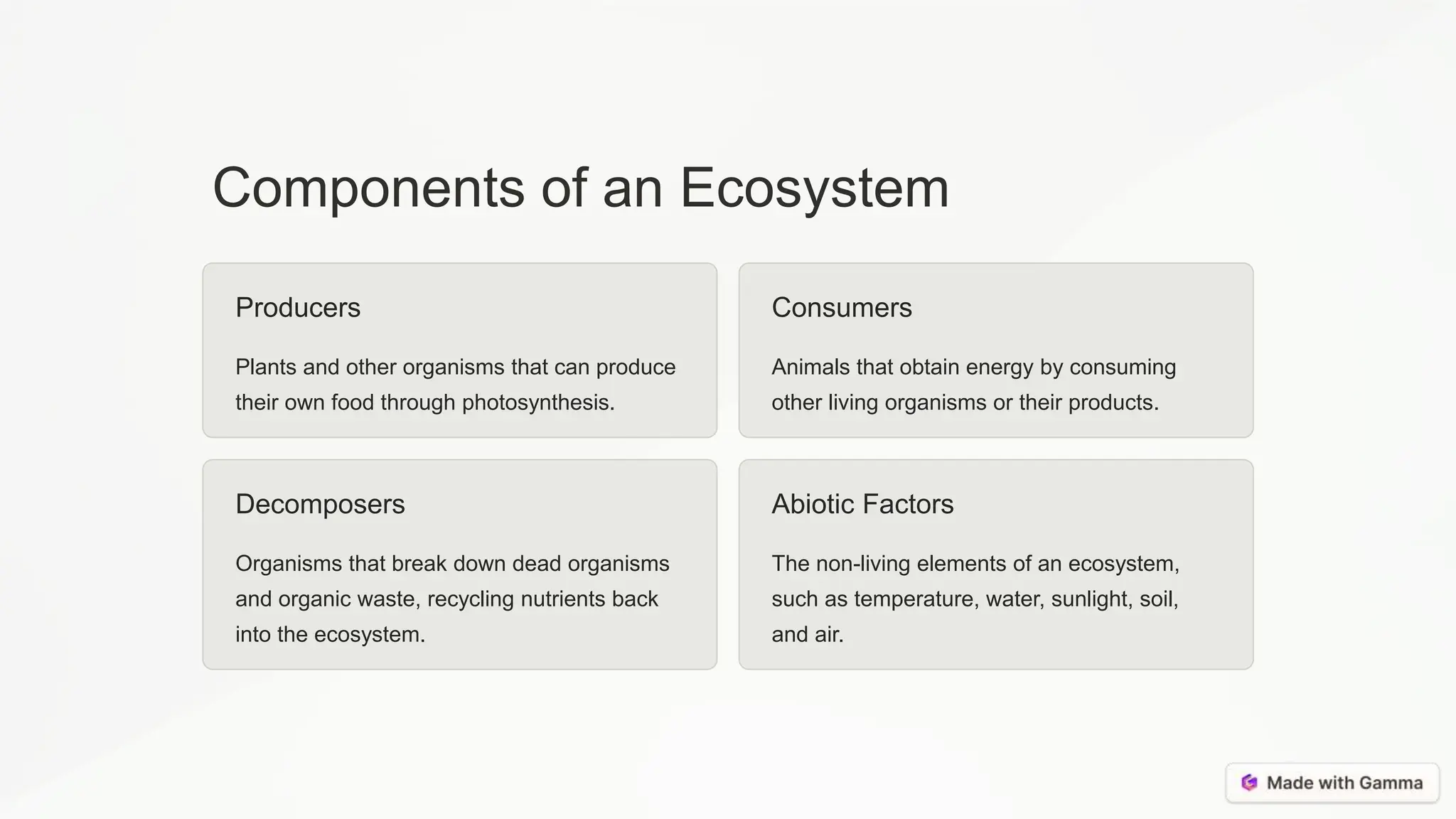 Components of an Ecosystem

Producers

Plants and other organisms that can produce their own food through photosynthesis.

Consumers

Animals that obtain energy by consuming other living organisms or their products.

Decomposers

Organisms that break down dead organisms and organic waste, recycling nutrients back into the ecosystem.

Abiotic Factors

The non-living elements of an ecosystem, such as temperature, water, sunlight, soil, and air.

Made with Gamma